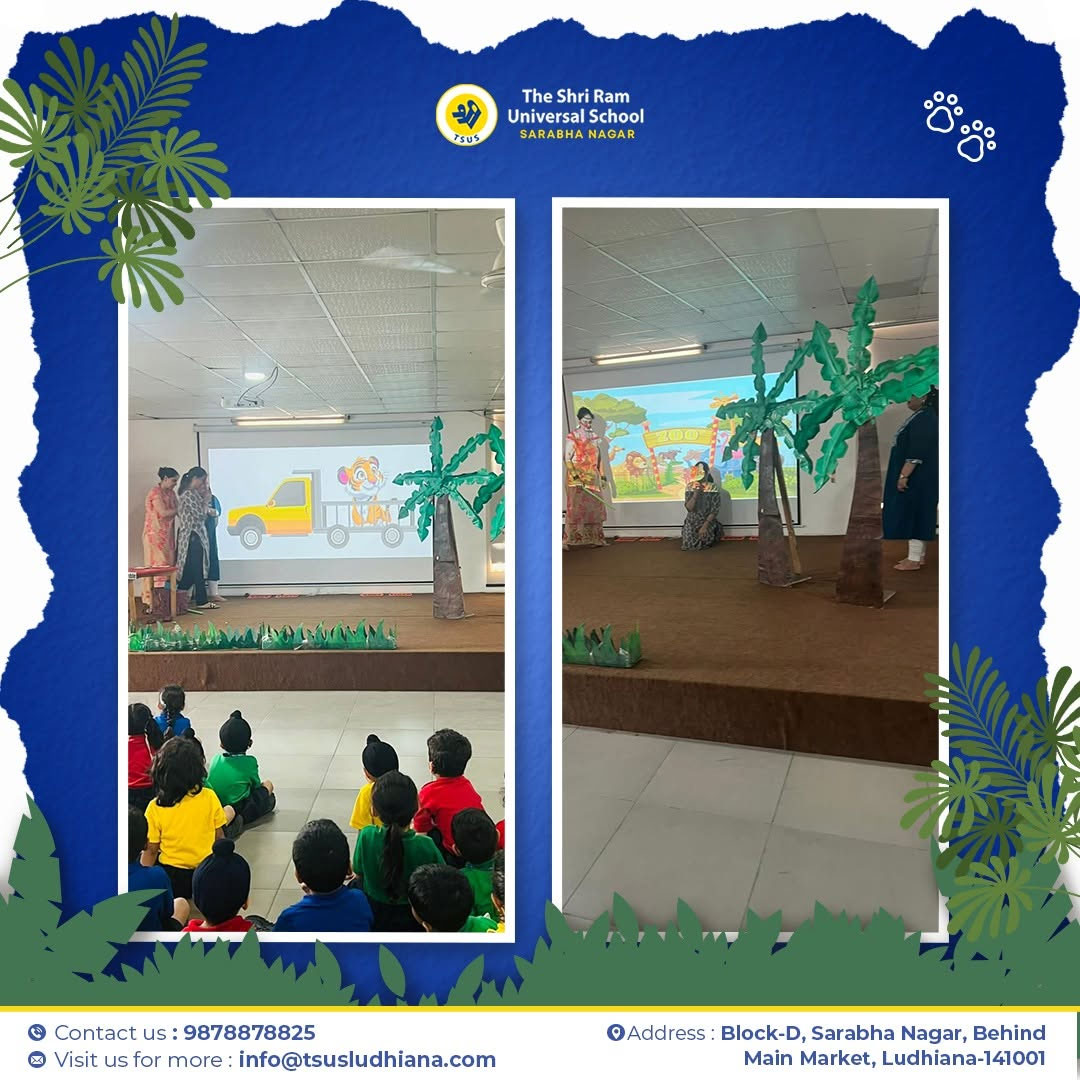 TSUS
The Shri Ram Universal School
SARABHA NAGAR

ZOO

Contact us : 9878878825
Visit us for more : info@tsusludhiana.com

Address : Block-D, Sarabha Nagar, Behind Main Market, Ludhiana-141001